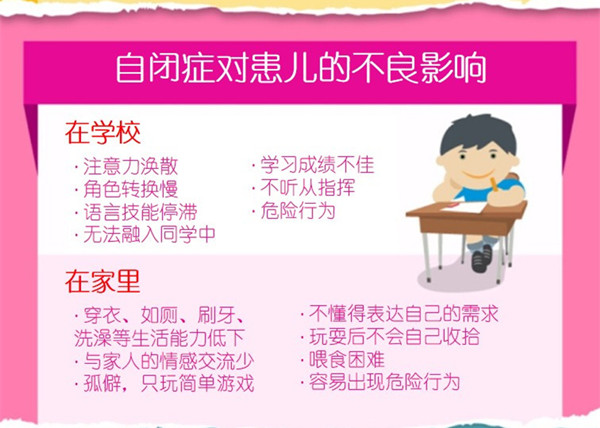 自闭症对患儿的不良影响

在学校

· 注意力涣散
· 角色转换慢
· 语言技能停滞
· 无法融入同学中

· 学习成绩不佳
· 不听从指挥
· 危险行为

在家里

· 穿衣、如厕、刷牙、洗澡等生活能力低下
· 与家人的情感交流少
· 孤僻，只玩简单游戏

· 不懂得表达自己的需求
· 玩耍后不会自己收拾
· 喂食困难
· 容易出现危险行为